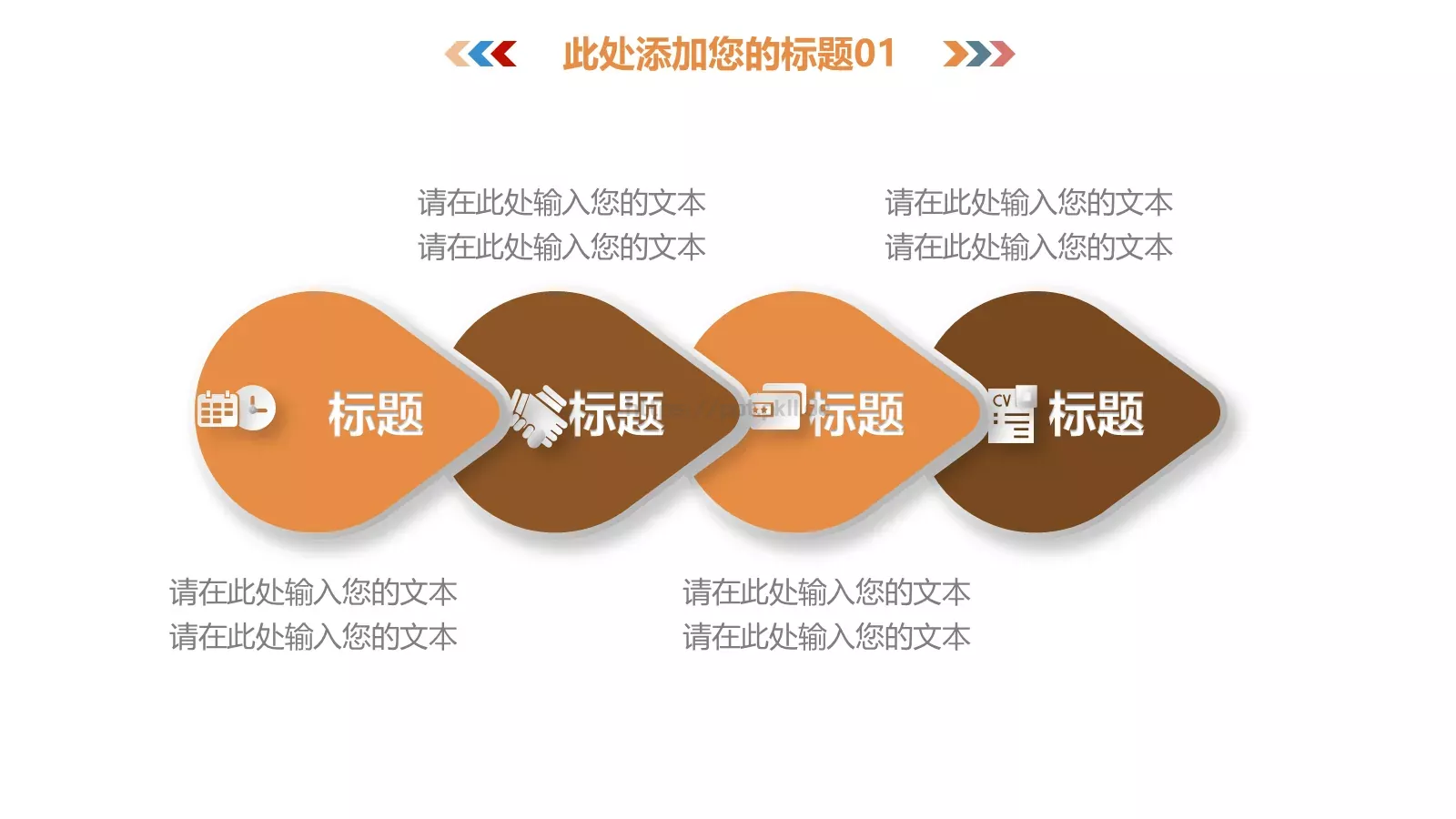 此处添加您的标题01

请在此处输入您的文本
请在此处输入您的文本

请在此处输入您的文本
请在此处输入您的文本

标题

标题

标题

CV 标题

请在此处输入您的文本
请在此处输入您的文本

请在此处输入您的文本
请在此处输入您的文本